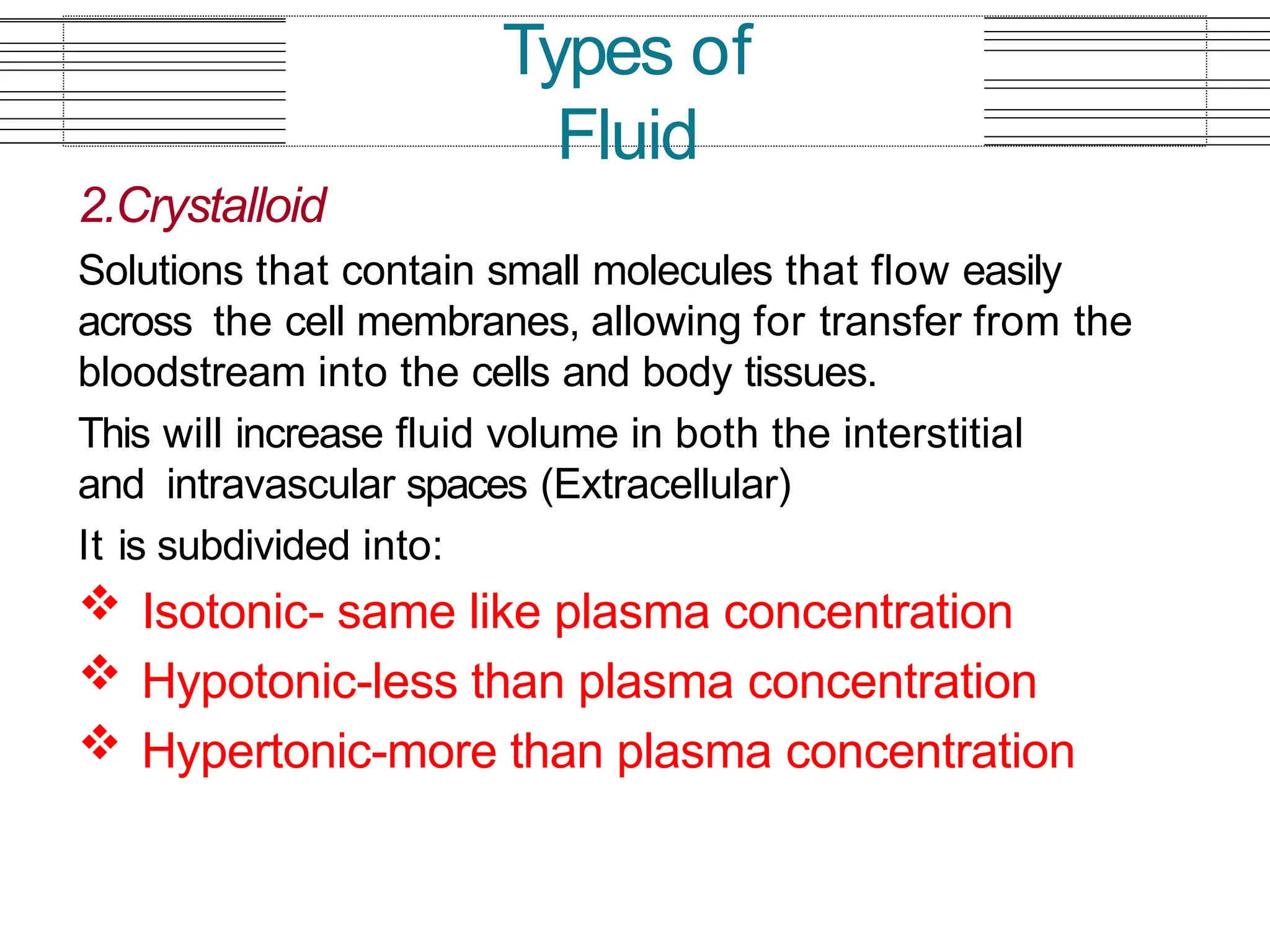 Types of Fluid

2.Crystalloid

Solutions that contain small molecules that flow easily across the cell membranes, allowing for transfer from the bloodstream into the cells and body tissues.

This will increase fluid volume in both the interstitial and intravascular spaces (Extracellular)

It is subdivided into:

❖ Isotonic- same like plasma concentration
❖ Hypotonic-less than plasma concentration
❖ Hypertonic-more than plasma concentration